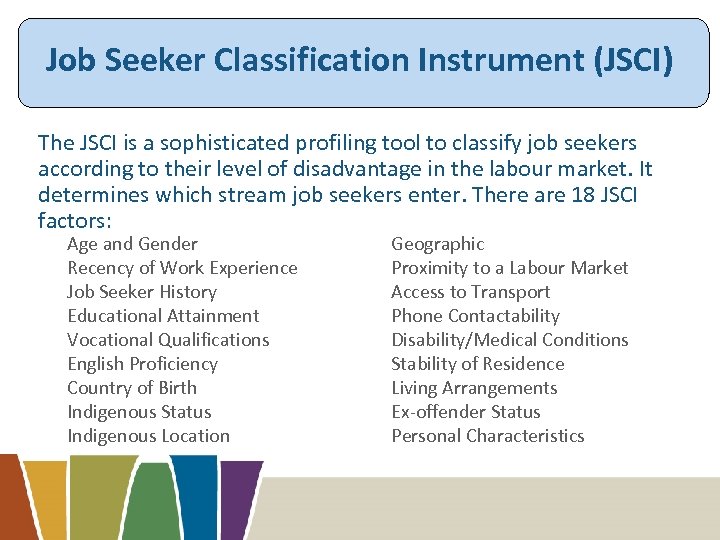 Job Seeker Classification Instrument (JSCI)

The JSCI is a sophisticated profiling tool to classify job seekers according to their level of disadvantage in the labour market. It determines which stream job seekers enter. There are 18 JSCI factors:

Age and Gender
Recency of Work Experience
Job Seeker History
Educational Attainment
Vocational Qualifications
English Proficiency
Country of Birth
Indigenous Status
Indigenous Location

Geographic
Proximity to a Labour Market
Access to Transport
Phone Contactability
Disability/Medical Conditions
Stability of Residence
Living Arrangements
Ex-offender Status
Personal Characteristics